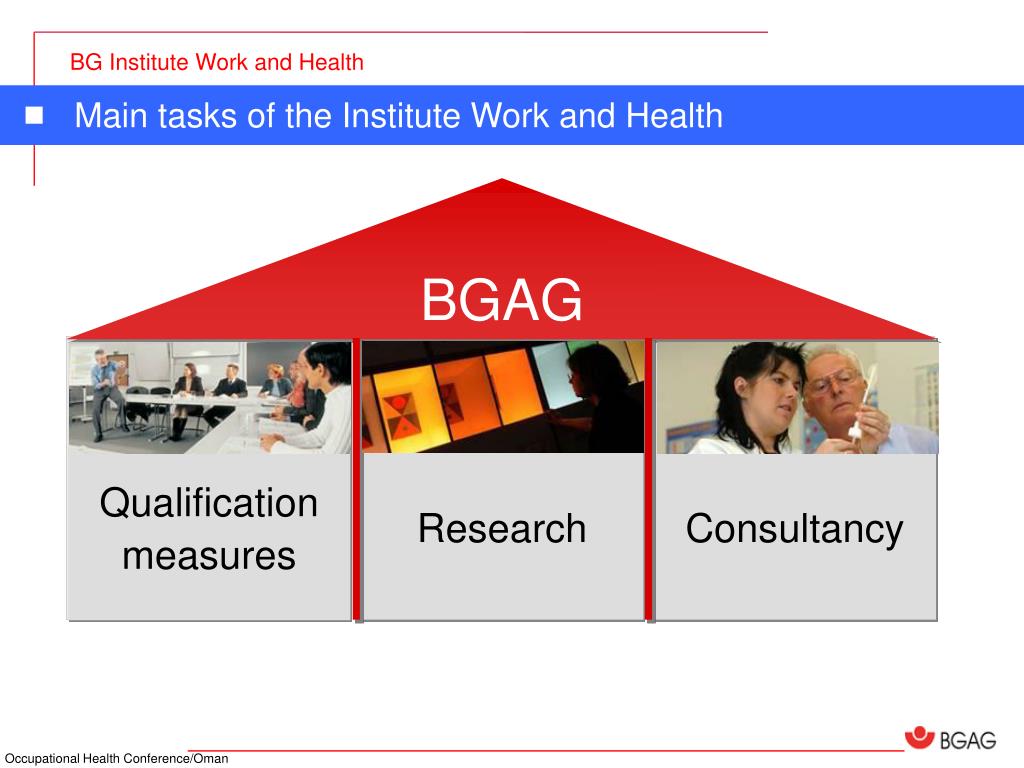 BG Institute Work and Health

Main tasks of the Institute Work and Health

BGAG

Qualification measures

Research

Consultancy

Occupational Health Conference/Oman

BGAG